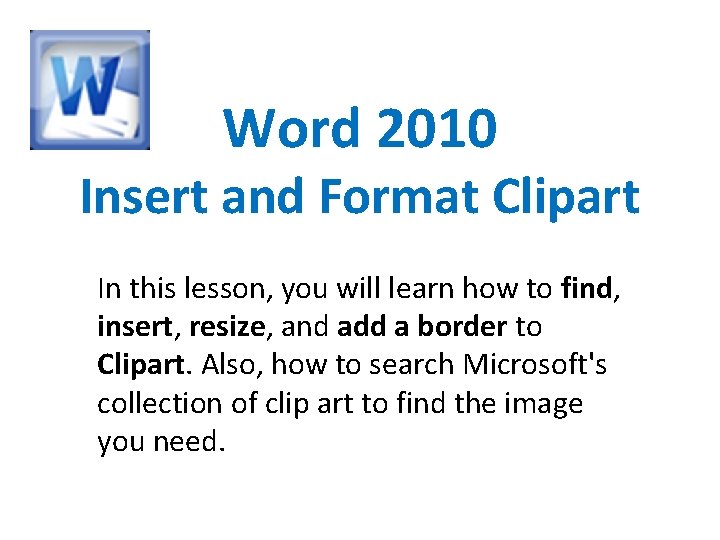 W

Word 2010
Insert and Format Clipart

In this lesson, you will learn how to find, insert, resize, and add a border to Clipart. Also, how to search Microsoft's collection of clip art to find the image you need.